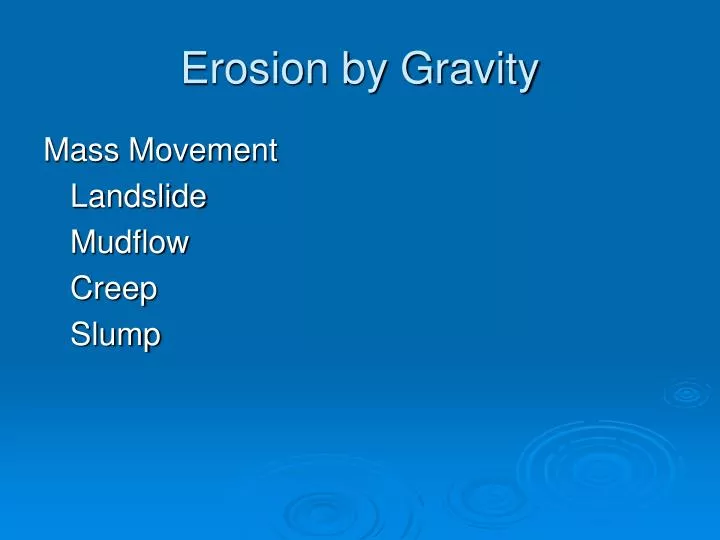 Erosion by Gravity

Mass Movement
Landslide
Mudflow
Creep
Slump